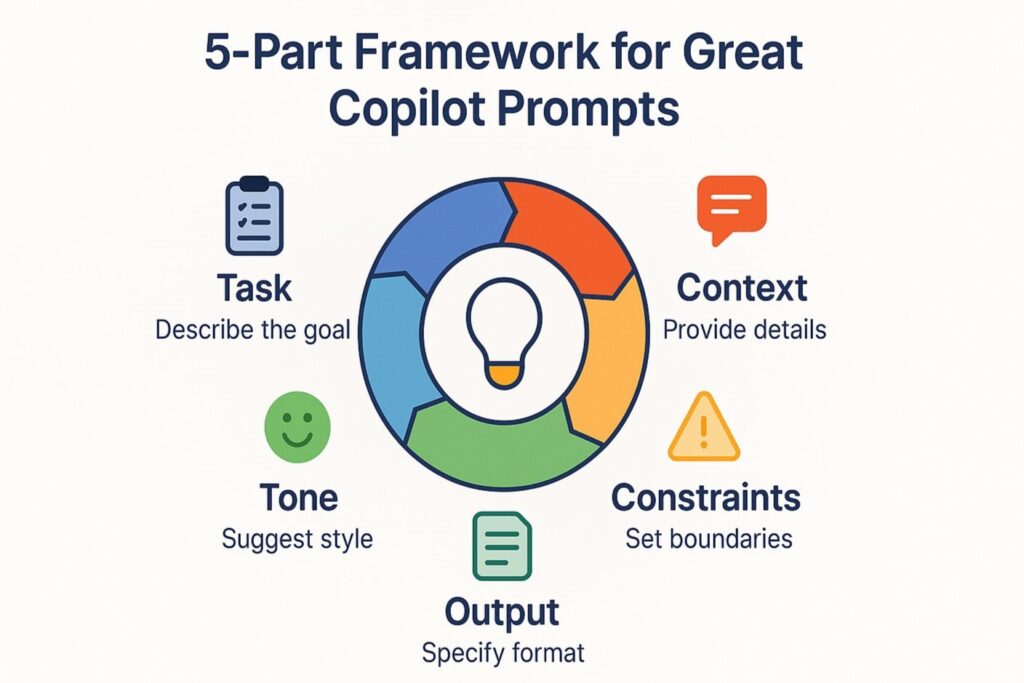 5-Part Framework for Great Copilot Prompts

Task
Describe the goal

Context
Provide details

Tone
Suggest style

Constraints
Set boundaries

Output
Specify format